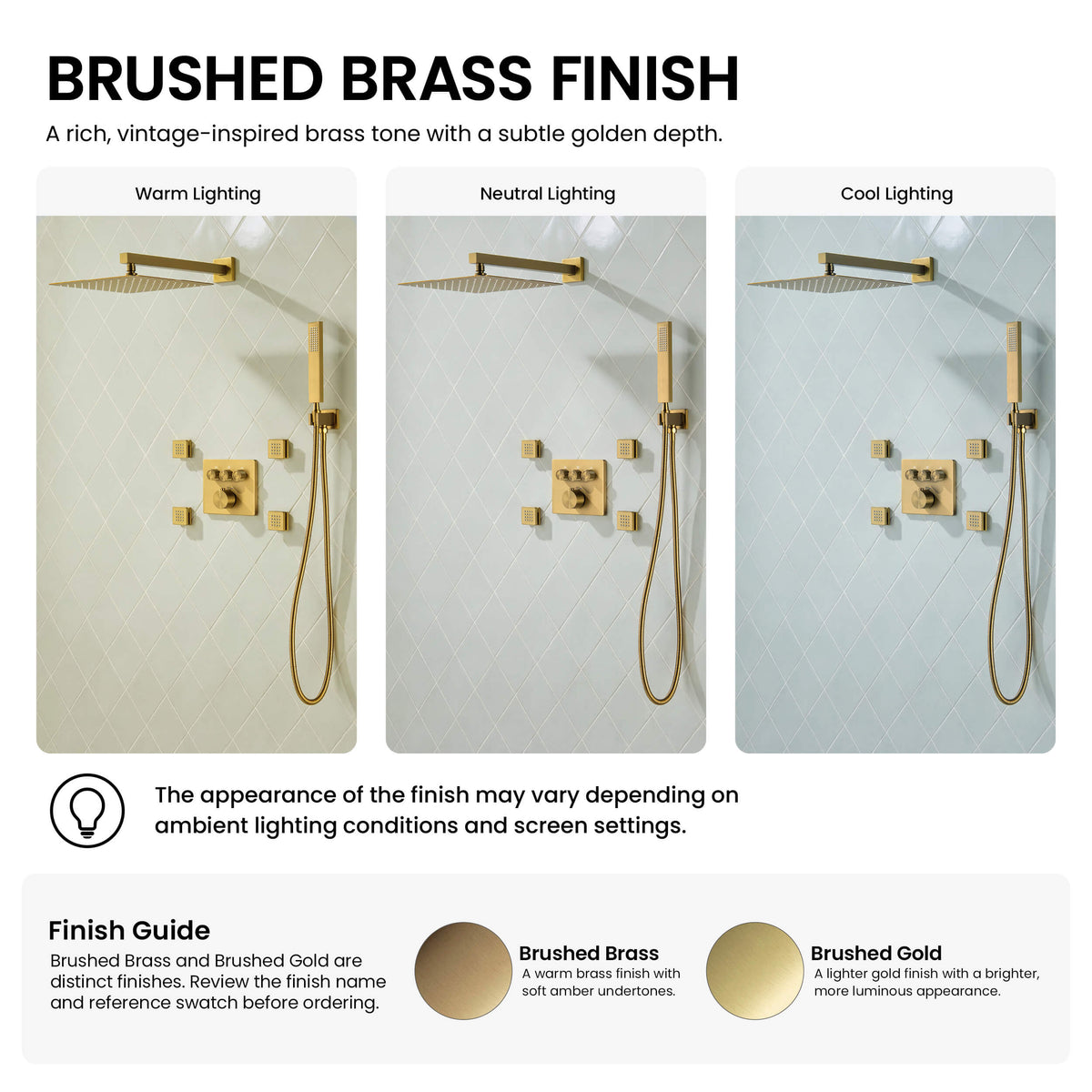 BRUSHED BRASS FINISH

A rich, vintage-inspired brass tone with a subtle golden depth.

Warm Lighting

Neutral Lighting

Cool Lighting

The appearance of the finish may vary depending on ambient lighting conditions and screen settings.

Finish Guide

Brushed Brass and Brushed Gold are distinct finishes. Review the finish name and reference swatch before ordering.

Brushed Brass
A warm brass finish with soft amber undertones.

Brushed Gold
A lighter gold finish with a brighter, more luminous appearance.